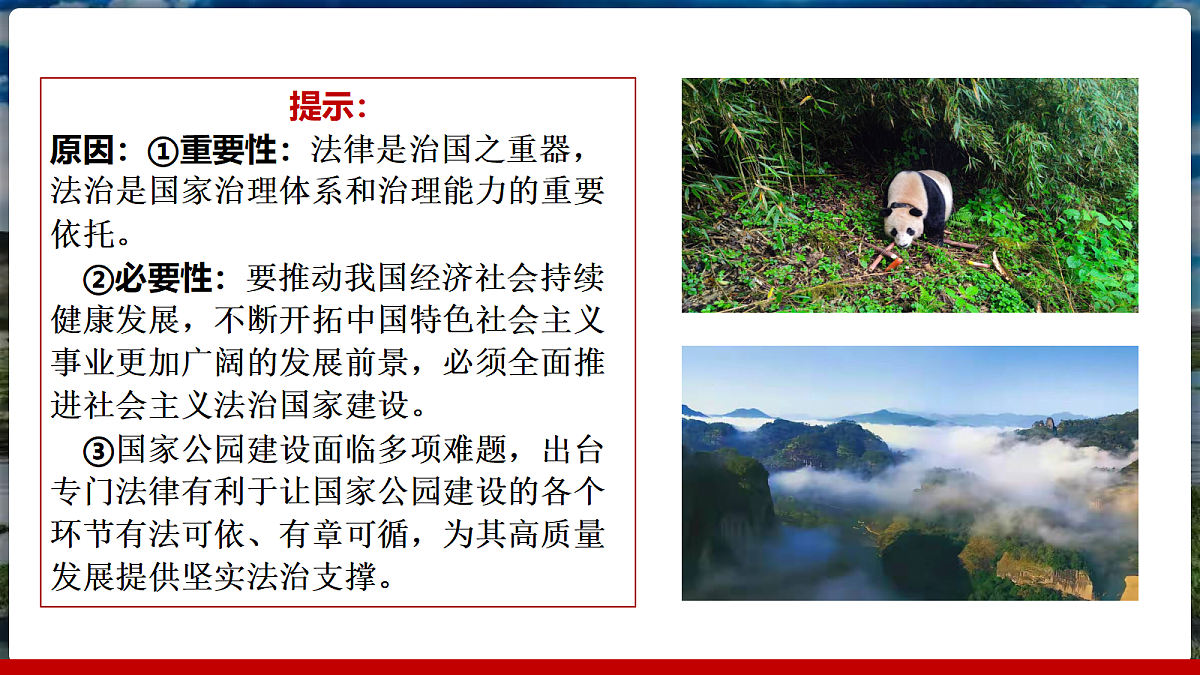 提示：

原因：①重要性：法律是治国之重器，法治是国家治理体系和治理能力的重要依托。

②必要性：要推动我国经济社会持续健康发展，不断开拓中国特色社会主义事业更加广阔的发展前景，必须全面推进社会主义法治国家建设。

③国家公园建设面临多项难题，出台专门法律有利于让国家公园建设的各个环节有法可依、有章可循，为其高质量发展提供坚实法治支撑。